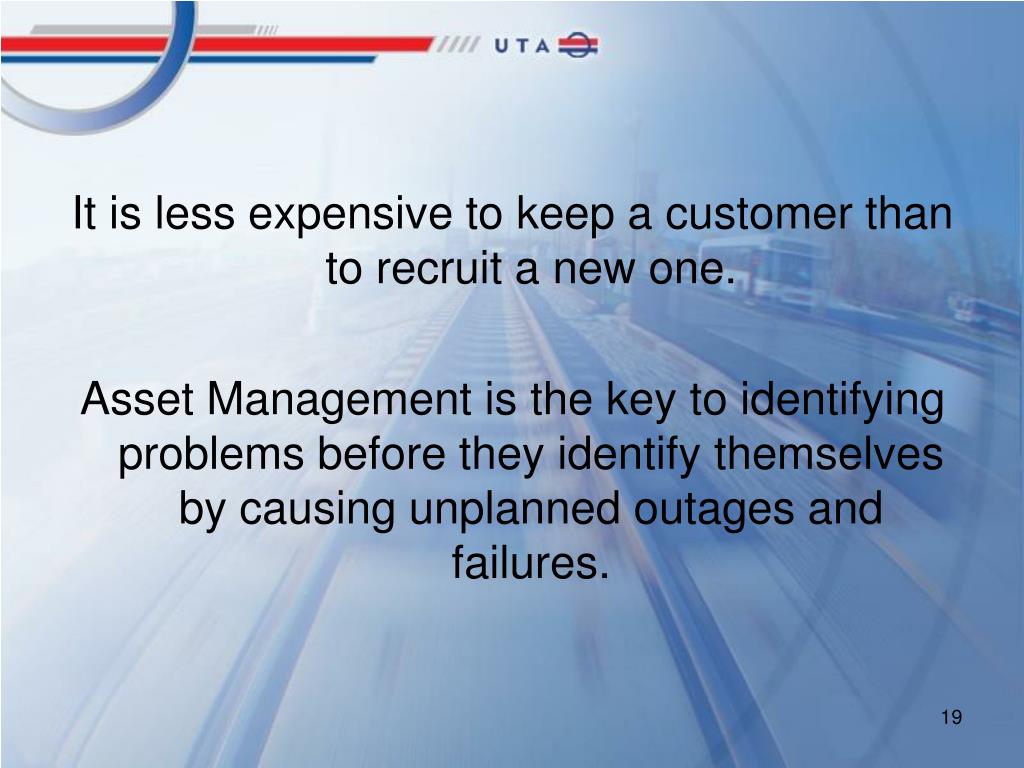 UTA

It is less expensive to keep a customer than to recruit a new one.

Asset Management is the key to identifying problems before they identify themselves by causing unplanned outages and failures.

19